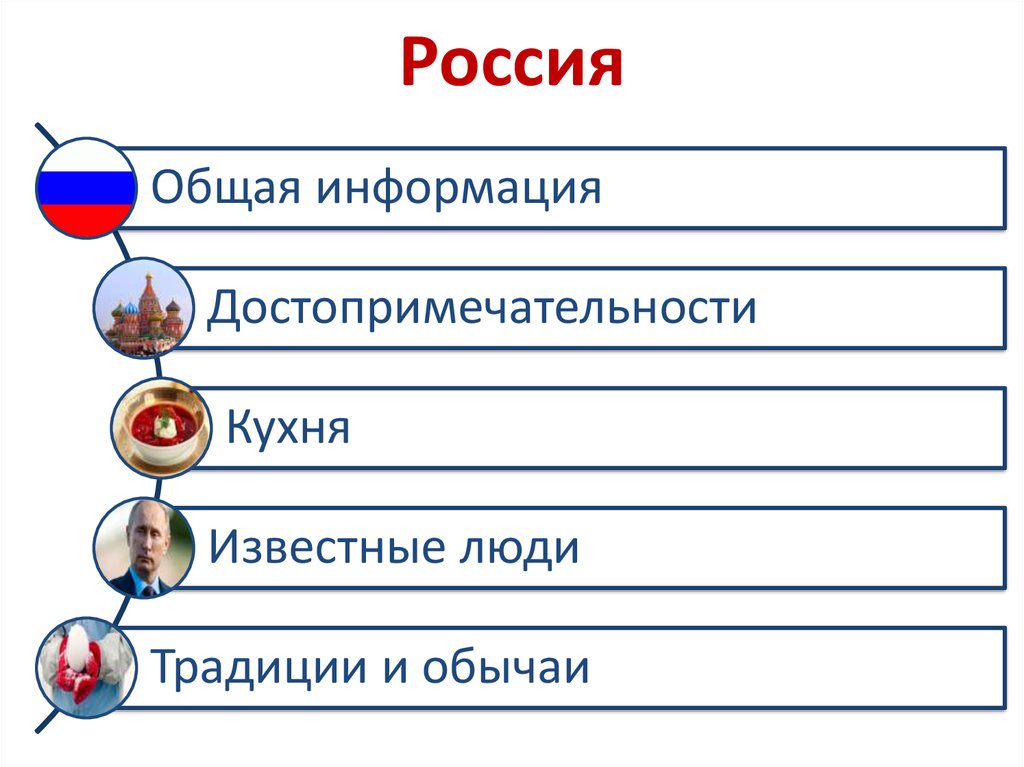 Россия

Общая информация

Достопримечательности

Кухня

Известные люди

Традиции и обычаи